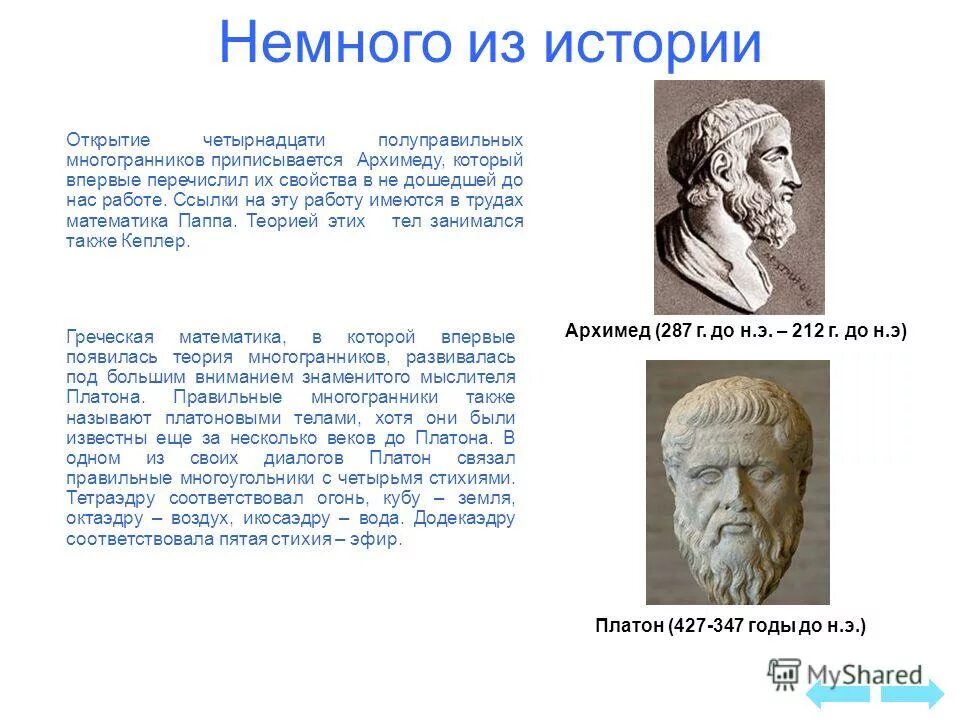 Немного из истории

Открытие четырнадцати полуправильных многогранников приписывается Архимеду, который впервые перечислил их свойства в не дошедшей до нас работе. Ссылки на эту работу имеются в трудах математика Паппа. Теорией этих тел занимался также Кеплер.

Греческая математика, в которой впервые появилась теория многогранников, развивалась под большим вниманием знаменитого мыслителя Платона. Правильные многогранники также называют платоновыми телами, хотя они были известны еще за несколько веков до Платона. В одном из своих диалогов Платон связал правильные многоугольники с четырьмя стихиями. Тетраэдру соответствовал огонь, кубу – земля, октаэдру – воздух, икосаэдру – вода. Додекаэдру соответствовала пятая стихия – эфир.

Архимед (287 г. до н.э. – 212 г. до н.э)

Платон (427-347 годы до н.э.)

MyShared